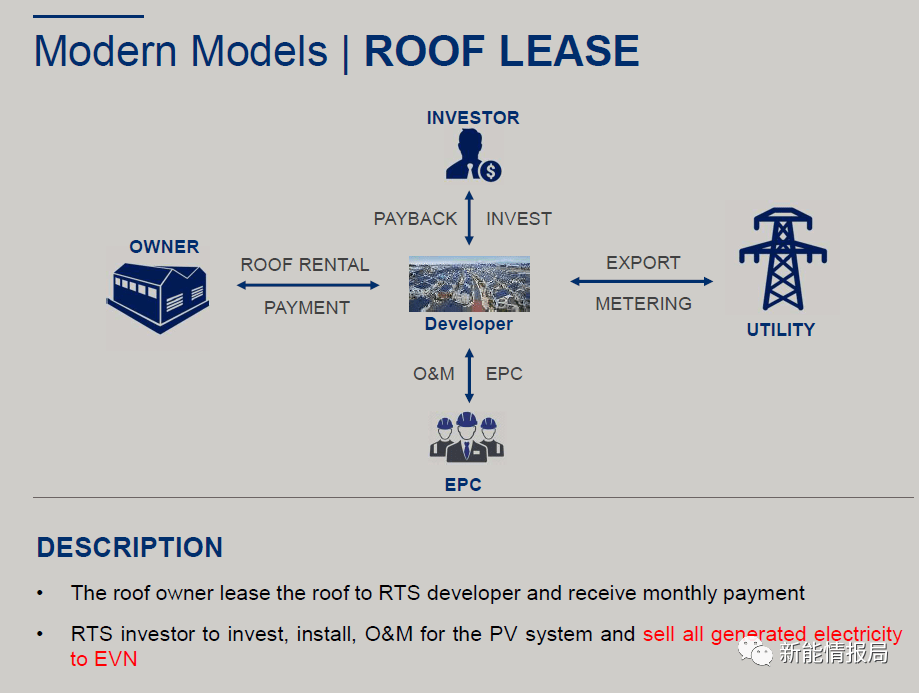 Modern Models | ROOF LEASE

INVESTOR

PAYBACK INVEST

OWNER

ROOF RENTAL

PAYMENT

Developer

EXPORT

METERING

UTILITY

O&M EPC

EPC

DESCRIPTION

• The roof owner lease the roof to RTS developer and receive monthly payment

• RTS investor to invest, install, O&M for the PV system and sell all generated electricity to EVN

新能情报局